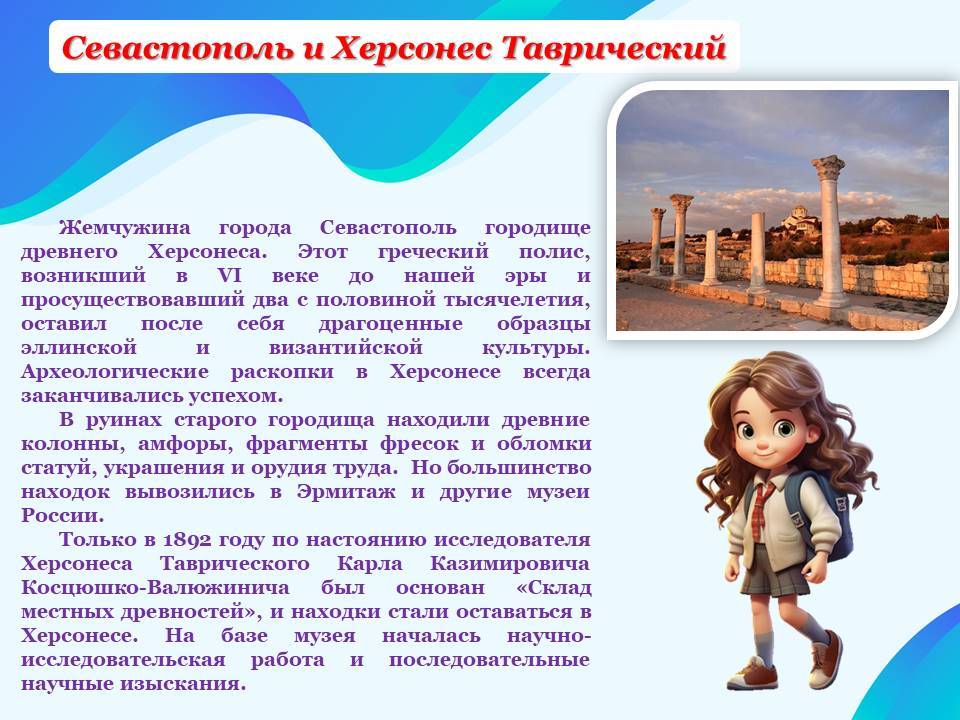 Севастополь и Херсонес Таврический

Жемчужина города Севастополь городище древнего Херсонеса. Этот греческий полис, возникший в VI веке до нашей эры и просуществовавший два с половиной тысячелетия, оставил после себя драгоценные образцы эллинской и византийской культуры. Археологические раскопки в Херсонесе всегда заканчивались успехом.

В руинах старого городища находили древние колонны, амфоры, фрагменты фресок и обломки статуй, украшения и орудия труда. Но большинство находок вывозились в Эрмитаж и другие музеи России.

Только в 1892 году по настоянию исследователя Херсонеса Таврического Карла Казимировича Косцюшко-Валюжинича был основан «Склад местных древностей», и находки стали оставаться в Херсонесе. На базе музея началась научно-исследовательская работа и последовательные научные изыскания.